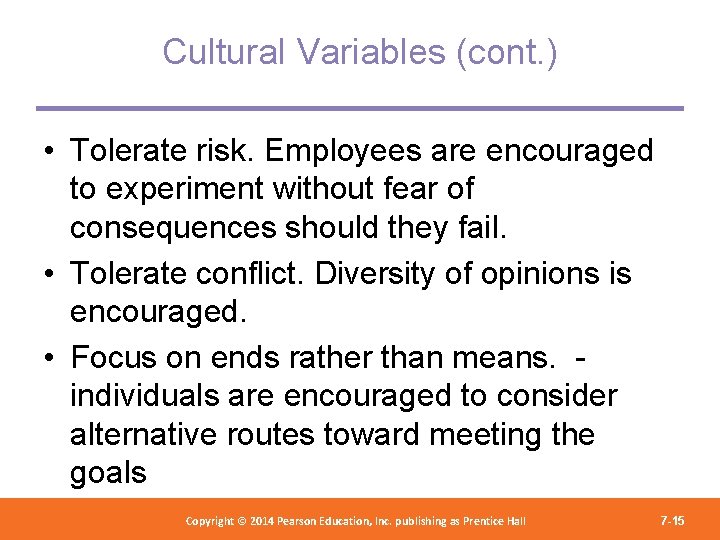 Cultural Variables (cont.)

• Tolerate risk. Employees are encouraged to experiment without fear of consequences should they fail.
• Tolerate conflict. Diversity of opinions is encouraged.
• Focus on ends rather than means. - individuals are encouraged to consider alternative routes toward meeting the goals

Copyright © 2014 Pearson Education, Inc. publishing as Prentice Hall

7-15